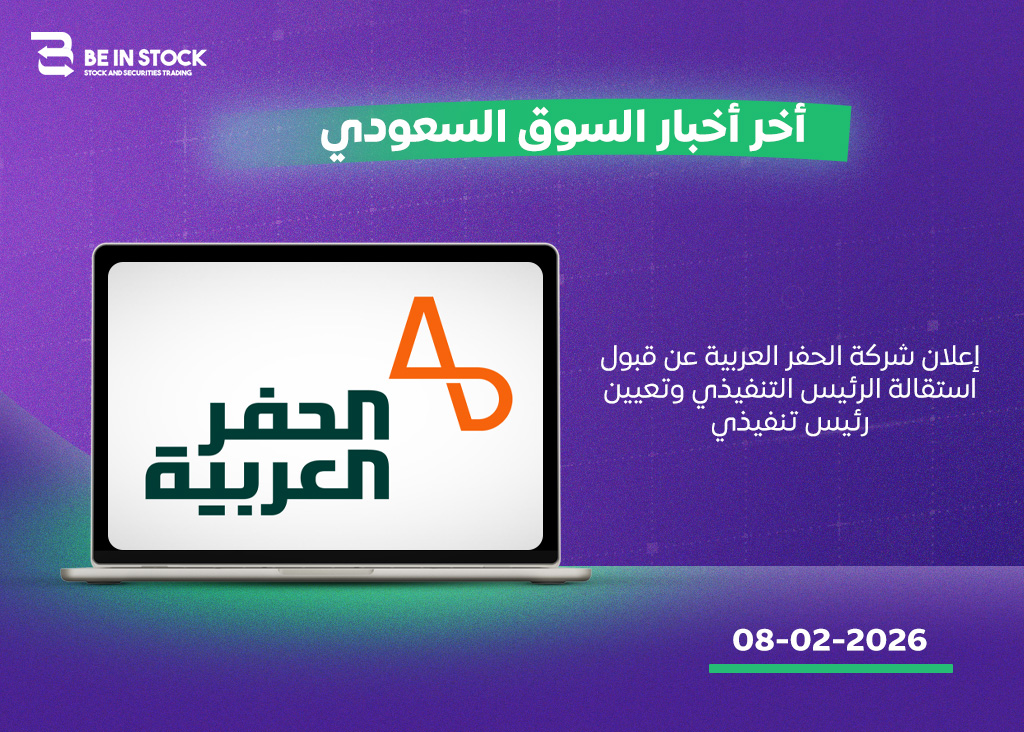 BE IN STOCK
STOCK AND SECURITIES TRADING

أخر أخبار السوق السعودي

الحفر العربية

إعلان شركة الحفر العربية عن قبول استقالة الرئيس التنفيذي وتعيين رئيس تنفيذي

08-02-2026